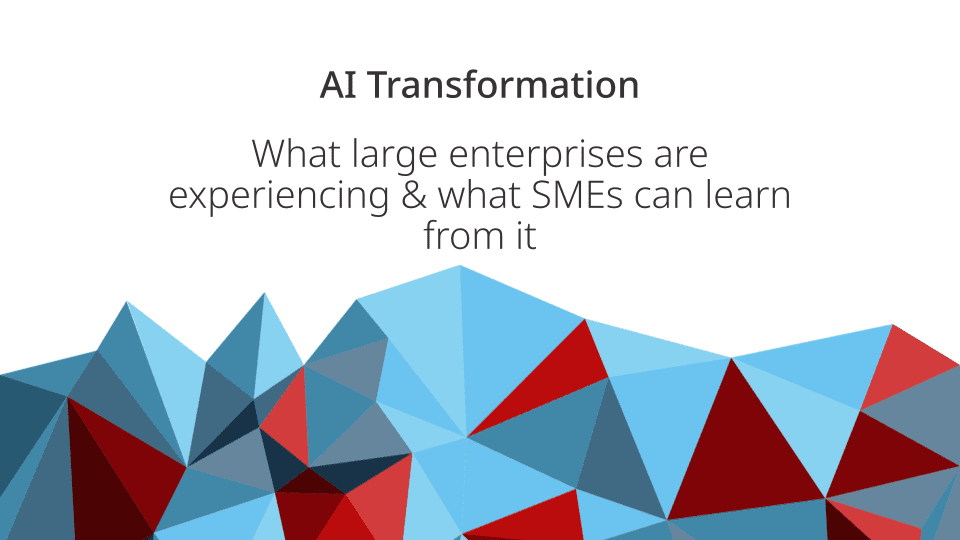 AI Transformation

What large enterprises are experiencing & what SMEs can learn from it